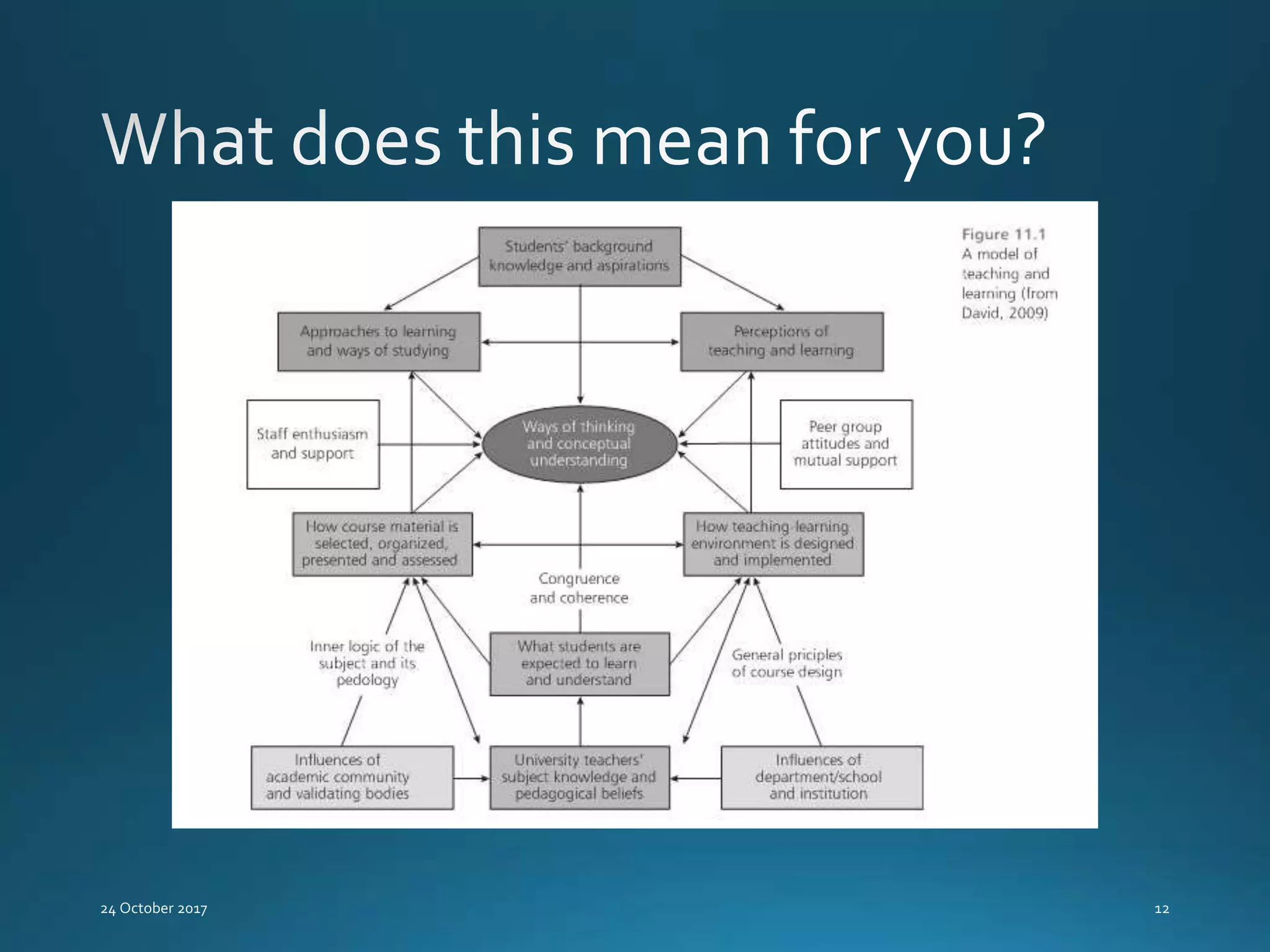 What does this mean for you?

Students' background knowledge and aspirations

Figure 11.1 A model of teaching and learning (from David, 2009)

Approaches to learning and ways of studying

Perceptions of teaching and learning

Staff enthusiasm and support

Ways of thinking and conceptual understanding

Peer group attitudes and mutual support

How course material is selected, organized, presented and assessed

How teaching-learning environment is designed and implemented

Congruence and coherence

Inner logic of the subject and its pedology

What students are expected to learn and understand

General priciples of course design

Influences of academic community and validating bodies

University teachers' subject knowledge and pedagogical beliefs

Influences of department/school and institution

24 October 2017

12